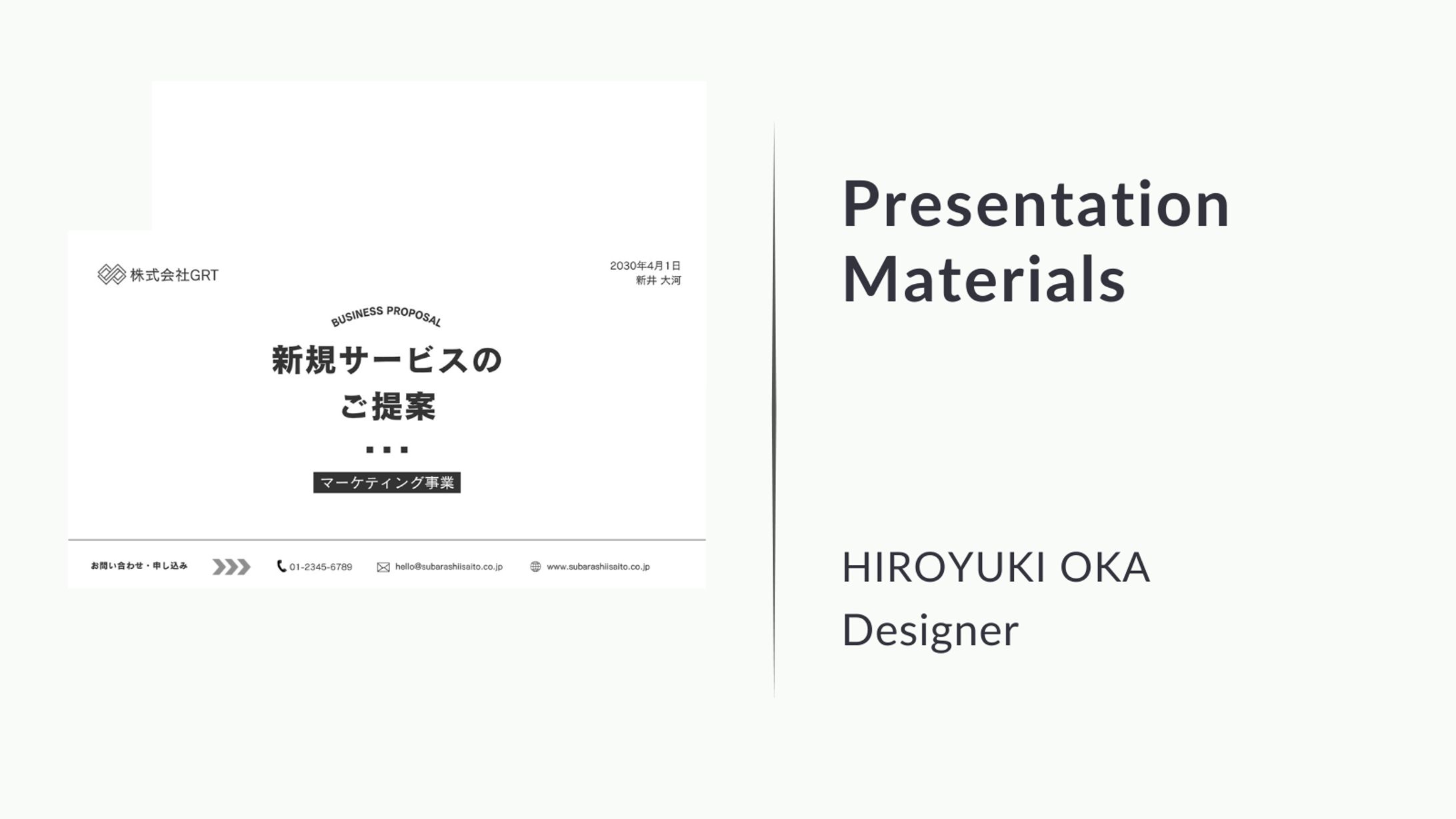 株式会社GRT

2030年4月1日
新井 大河

BUSINESS PROPOSAL

新規サービスの
ご提案

マーケティング事業

お問い合わせ・申し込み

01-2345-6789

hello@subarashiisaito.co.jp

www.subarashiisaito.co.jp

Presentation
Materials

HIROYUKI OKA
Designer